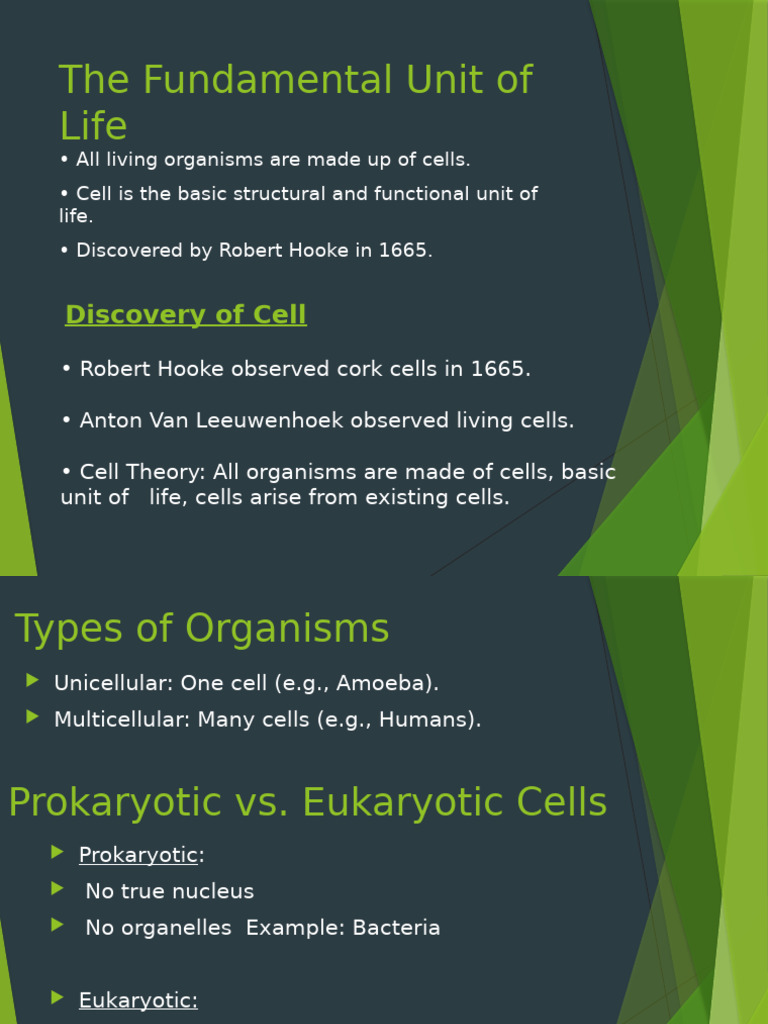 The Fundamental Unit of Life

• All living organisms are made up of cells.

• Cell is the basic structural and functional unit of life.

• Discovered by Robert Hooke in 1665.

Discovery of Cell

• Robert Hooke observed cork cells in 1665.

• Anton Van Leeuwenhoek observed living cells.

• Cell Theory: All organisms are made of cells, basic unit of life, cells arise from existing cells.

Types of Organisms

Unicellular: One cell (e.g., Amoeba).

Multicellular: Many cells (e.g., Humans).

Prokaryotic vs. Eukaryotic Cells

Prokaryotic:

No true nucleus

No organelles Example: Bacteria

Eukaryotic: